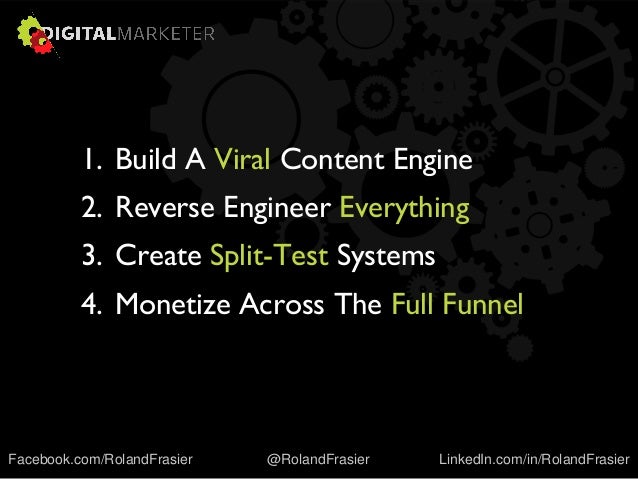 DIGITALMARKETER

1. Build A Viral Content Engine
2. Reverse Engineer Everything
3. Create Split-Test Systems
4. Monetize Across The Full Funnel

Facebook.com/RolandFrasier @RolandFrasier LinkedIn.com/in/RolandFrasier